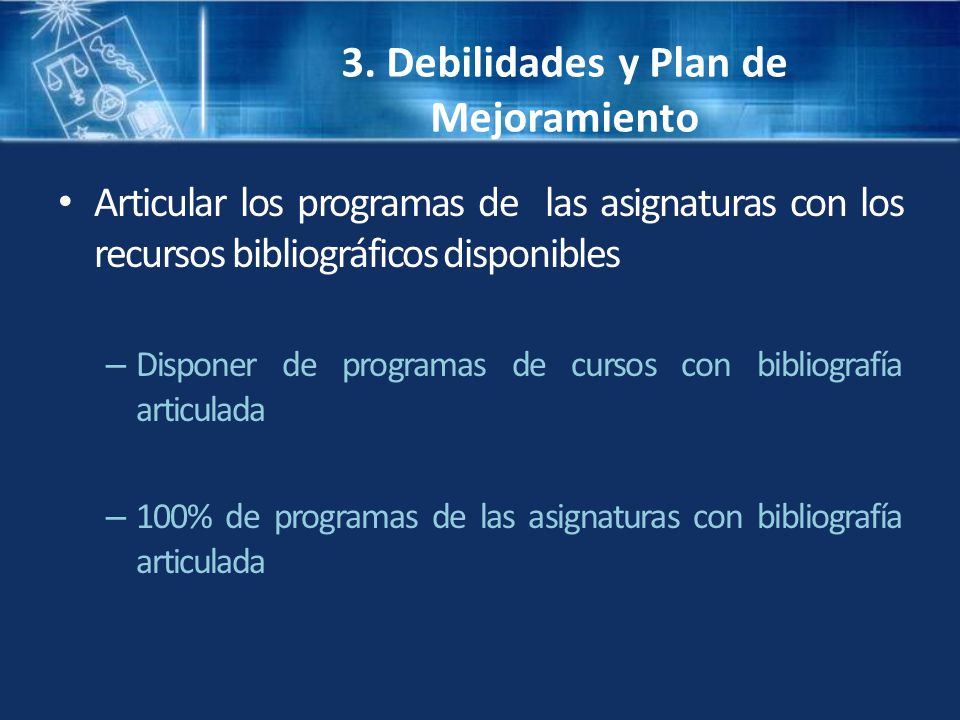 3. Debilidades y Plan de Mejoramiento

• Articular los programas de las asignaturas con los recursos bibliográficos disponibles

– Disponer de programas de cursos con bibliografía articulada

– 100% de programas de las asignaturas con bibliografía articulada